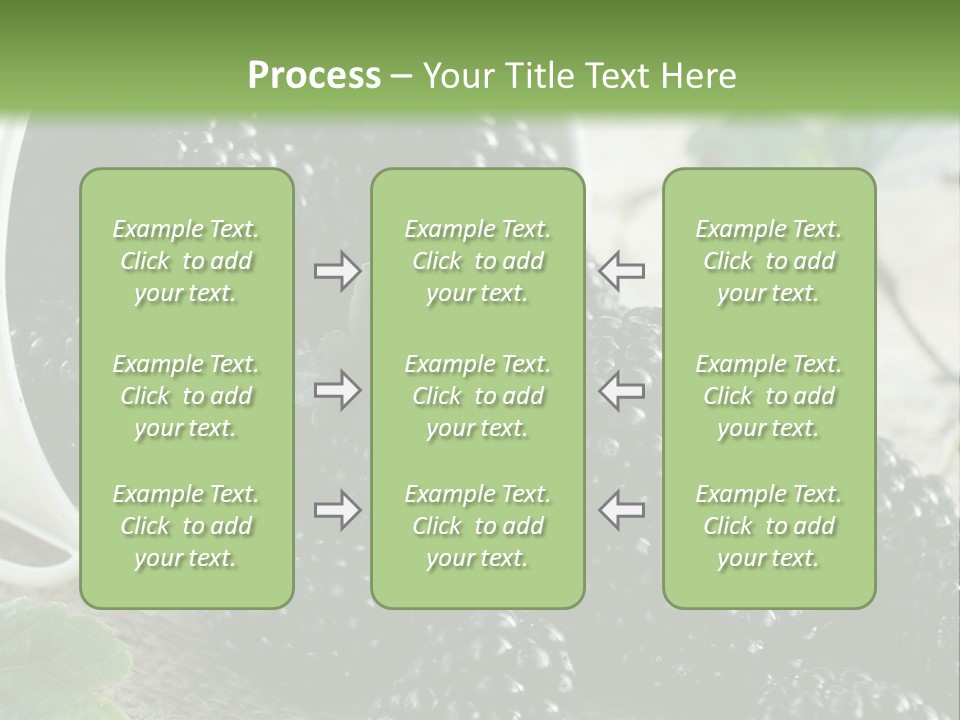 Process – Your Title Text Here

Example Text. Click to add your text.

Example Text. Click to add your text.

Example Text. Click to add your text.

Example Text. Click to add your text.

Example Text. Click to add your text.

Example Text. Click to add your text.

Example Text. Click to add your text.

Example Text. Click to add your text.

Example Text. Click to add your text.